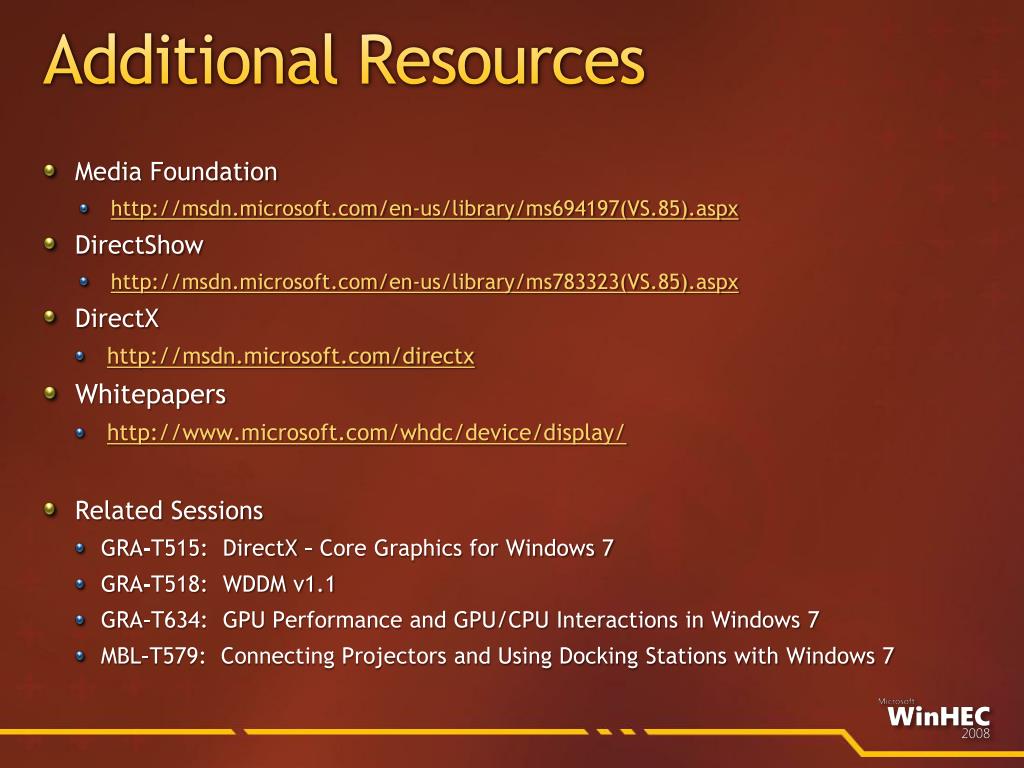 Additional Resources

Media Foundation

http://msdn.microsoft.com/en-us/library/ms694197(VS.85).aspx

DirectShow

http://msdn.microsoft.com/en-us/library/ms783323(VS.85).aspx

DirectX

http://msdn.microsoft.com/directx

Whitepapers

http://www.microsoft.com/whdc/device/display/

Related Sessions

GRA-T515: DirectX – Core Graphics for Windows 7

GRA-T518: WDDM v1.1

GRA-T634: GPU Performance and GPU/CPU Interactions in Windows 7

MBL-T579: Connecting Projectors and Using Docking Stations with Windows 7

Microsoft WinHEC 2008